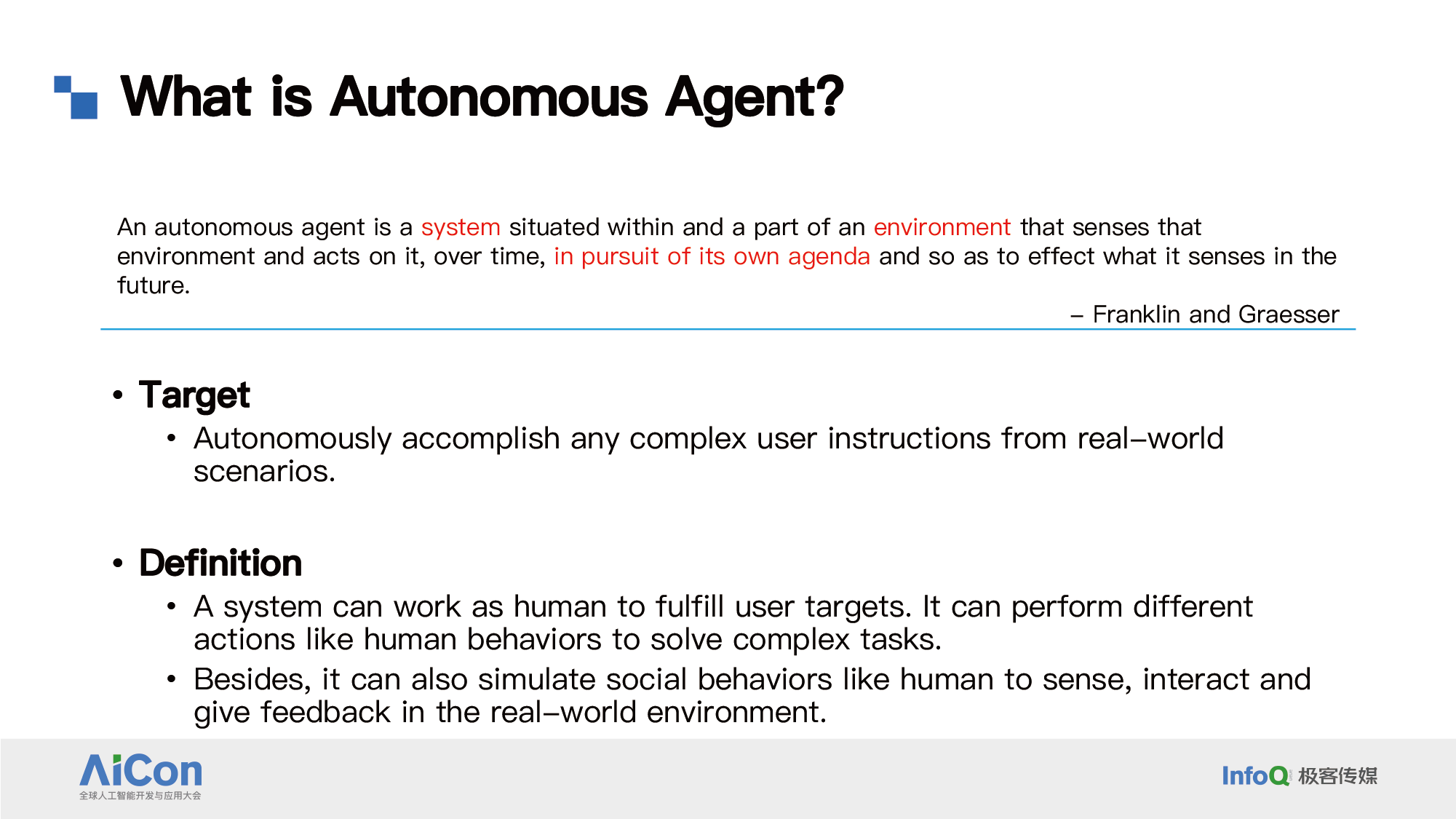 What is Autonomous Agent?

An autonomous agent is a system situated within and a part of an environment that senses that environment and acts on it, over time, in pursuit of its own agenda and so as to effect what it senses in the future.

– Franklin and Graesser

• Target
  • Autonomously accomplish any complex user instructions from real–world scenarios.

• Definition
  • A system can work as human to fulfill user targets. It can perform different actions like human behaviors to solve complex tasks.
  • Besides, it can also simulate social behaviors like human to sense, interact and give feedback in the real–world environment.

AiCon
全球人工智能开发与应用大会

InfoQ 极客传媒